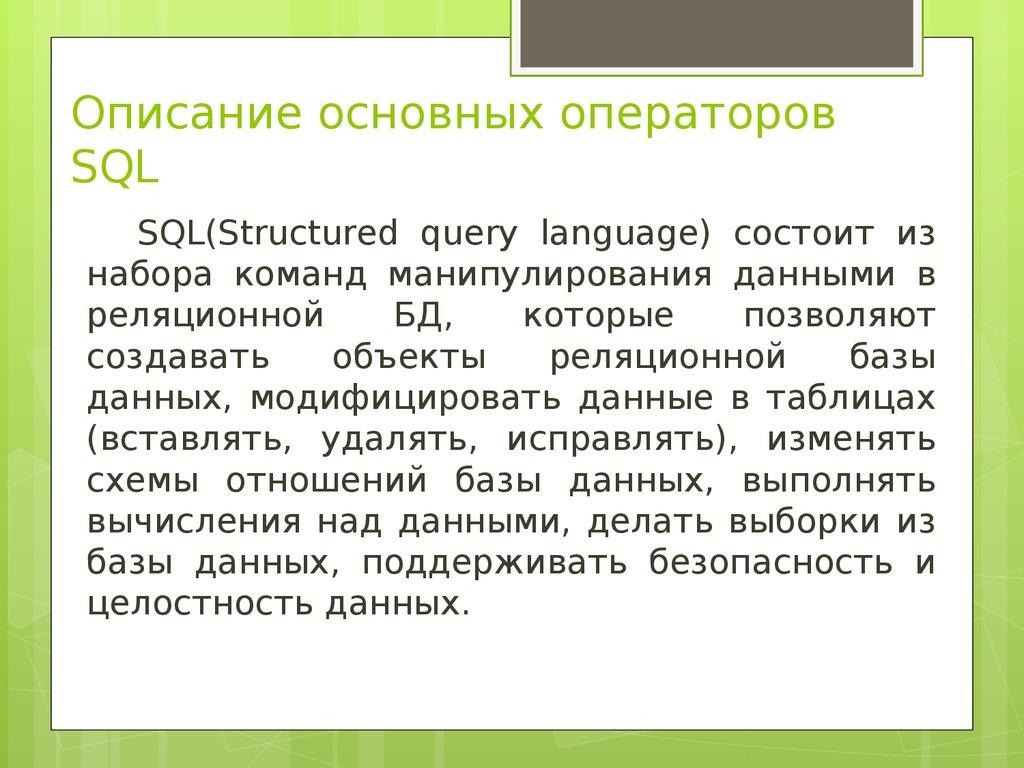 Описание основных операторов SQL

SQL(Structured query language) состоит из набора команд манипулирования данными в реляционной БД, которые позволяют создавать объекты реляционной базы данных, модифицировать данные в таблицах (вставлять, удалять, исправлять), изменять схемы отношений базы данных, выполнять вычисления над данными, делать выборки из базы данных, поддерживать безопасность и целостность данных.